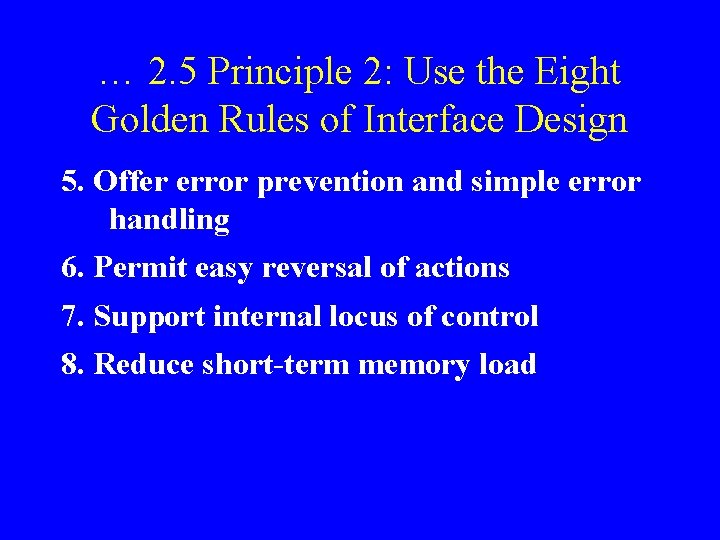 … 2.5 Principle 2: Use the Eight Golden Rules of Interface Design

5. Offer error prevention and simple error handling

6. Permit easy reversal of actions

7. Support internal locus of control

8. Reduce short-term memory load